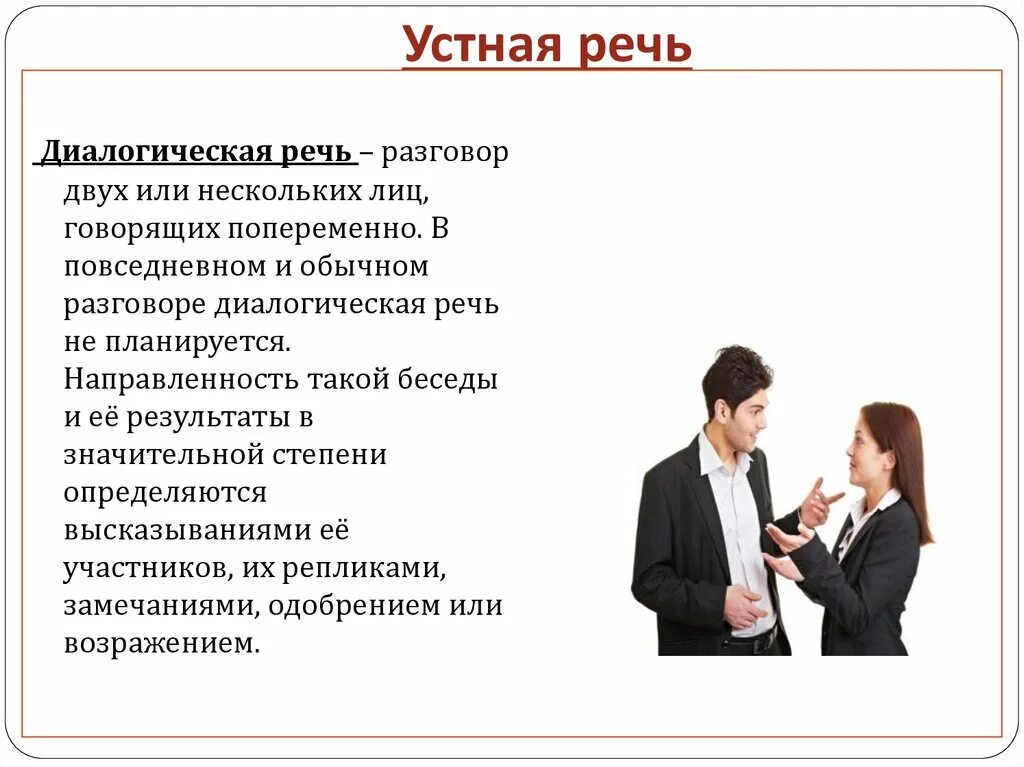 Устная речь

Диалогическая речь – разговор двух или нескольких лиц, говорящих попеременно. В повседневном и обычном разговоре диалогическая речь не планируется. Направленность такой беседы и её результаты в значительной степени определяются высказываниями её участников, их репликами, замечаниями, одобрением или возражением.